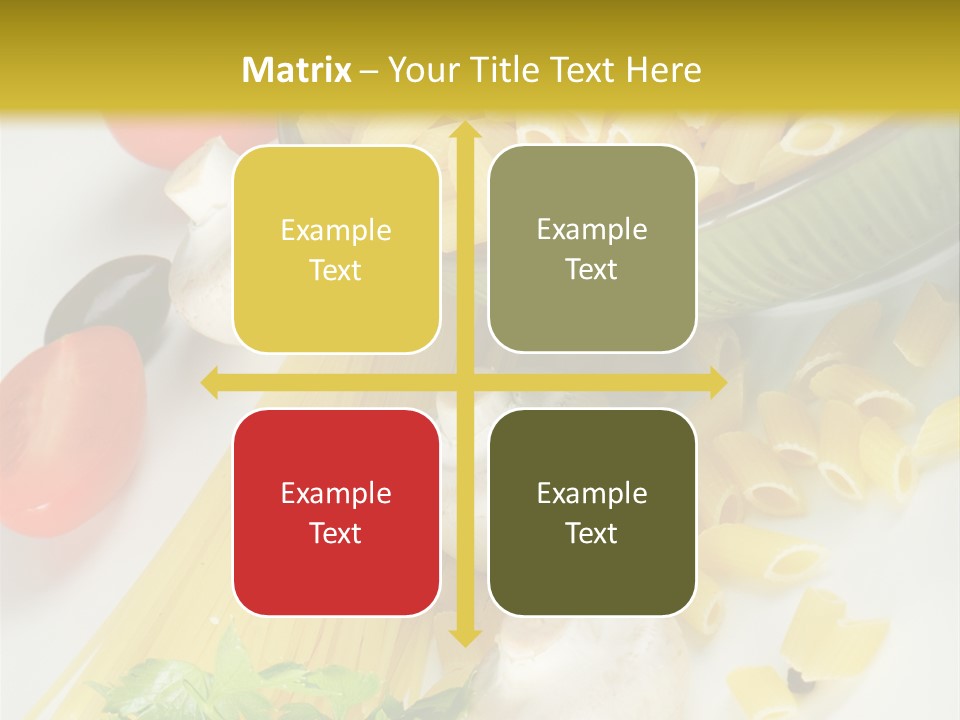 Matrix – Your Title Text Here

Example Text

Example Text

Example Text

Example Text